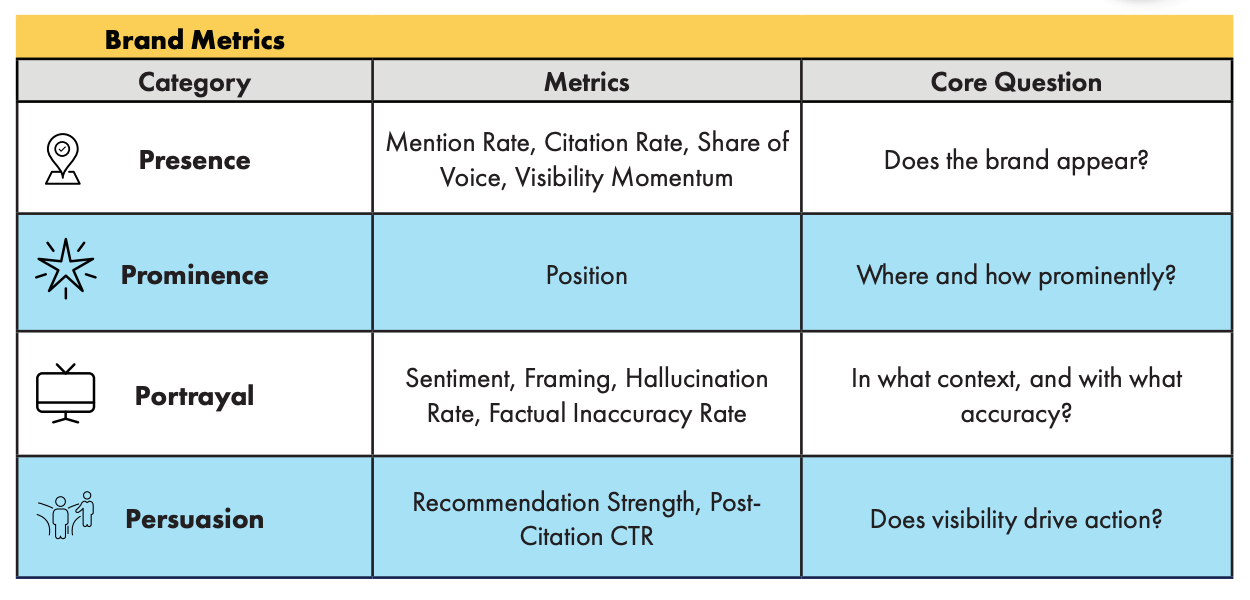 Brand Metrics

| Category | Metrics | Core Question |
|---|---|---|
| Presence | Mention Rate, Citation Rate, Share of Voice, Visibility Momentum | Does the brand appear? |
| Prominence | Position | Where and how prominently? |
| Portrayal | Sentiment, Framing, Hallucination Rate, Factual Inaccuracy Rate | In what context, and with what accuracy? |
| Persuasion | Recommendation Strength, Post-Citation CTR | Does visibility drive action? |